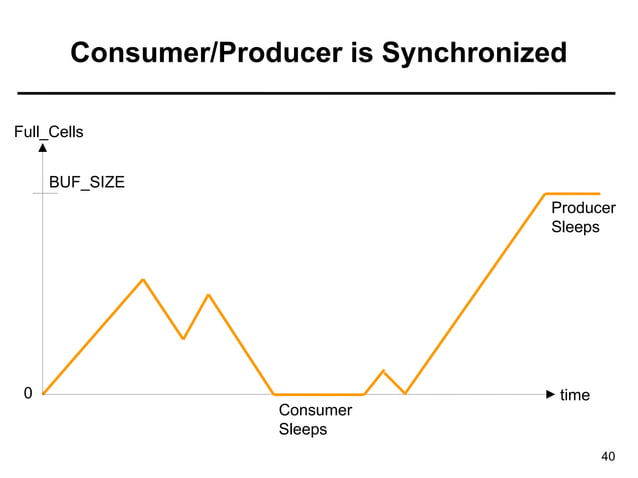 Consumer/Producer is Synchronized

Full_Cells

BUF_SIZE

Producer Sleeps

0

time

Consumer Sleeps

40